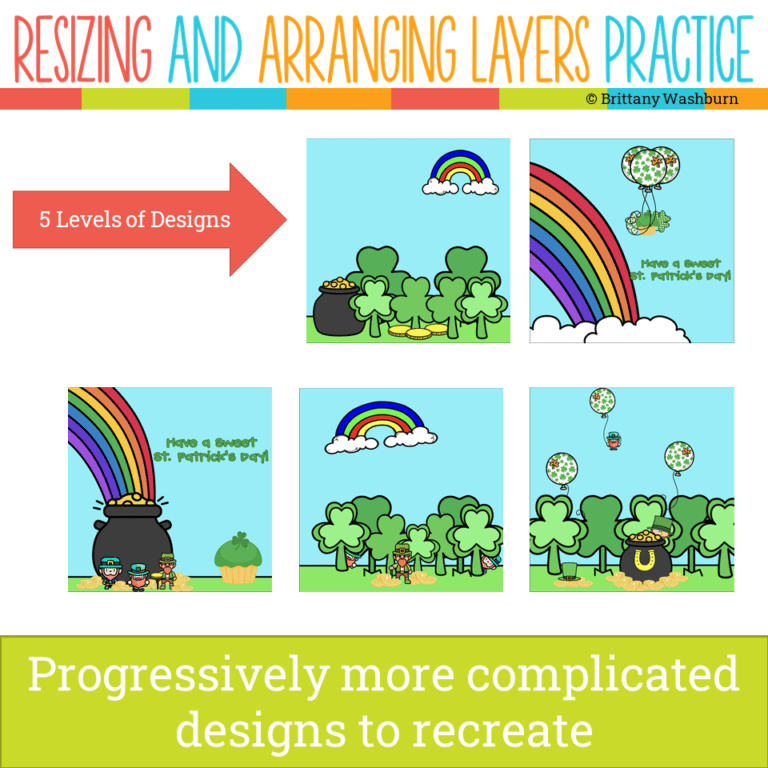 RESIZING AND ARRANGING LAYERS PRACTICE

© Brittany Washburn

5 Levels of Designs

Have a sweet St. Patrick's Day!

Have a sweet St. Patrick's Day!

Progressively more complicated designs to recreate